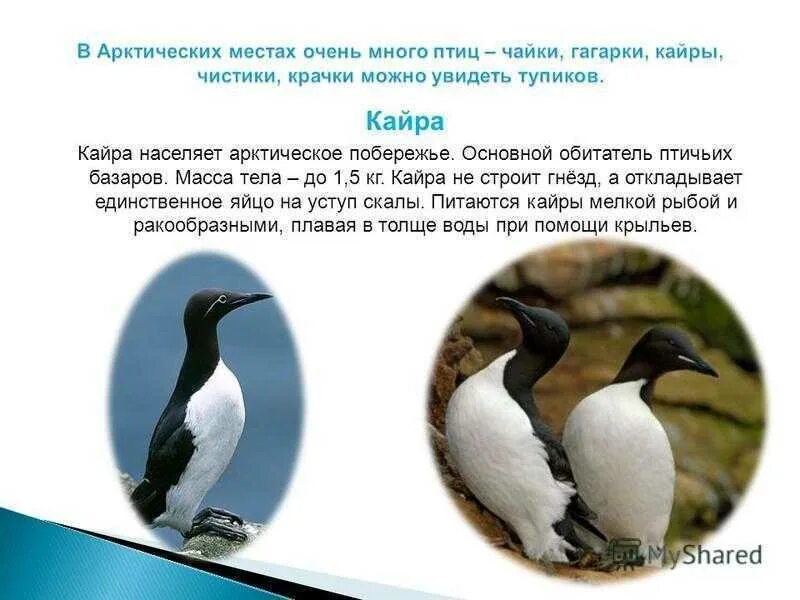 В Арктических местах очень много птиц – чайки, гагарки, кайры, чистики, крачки можно увидеть тупиков.

Кайра

Кайра населяет арктическое побережье. Основной обитатель птичьих базаров. Масса тела – до 1,5 кг. Кайра не строит гнёзд, а откладывает единственное яйцо на уступ скалы. Питаются кайры мелкой рыбой и ракообразными, плавая в толще воды при помощи крыльев.

MyShared